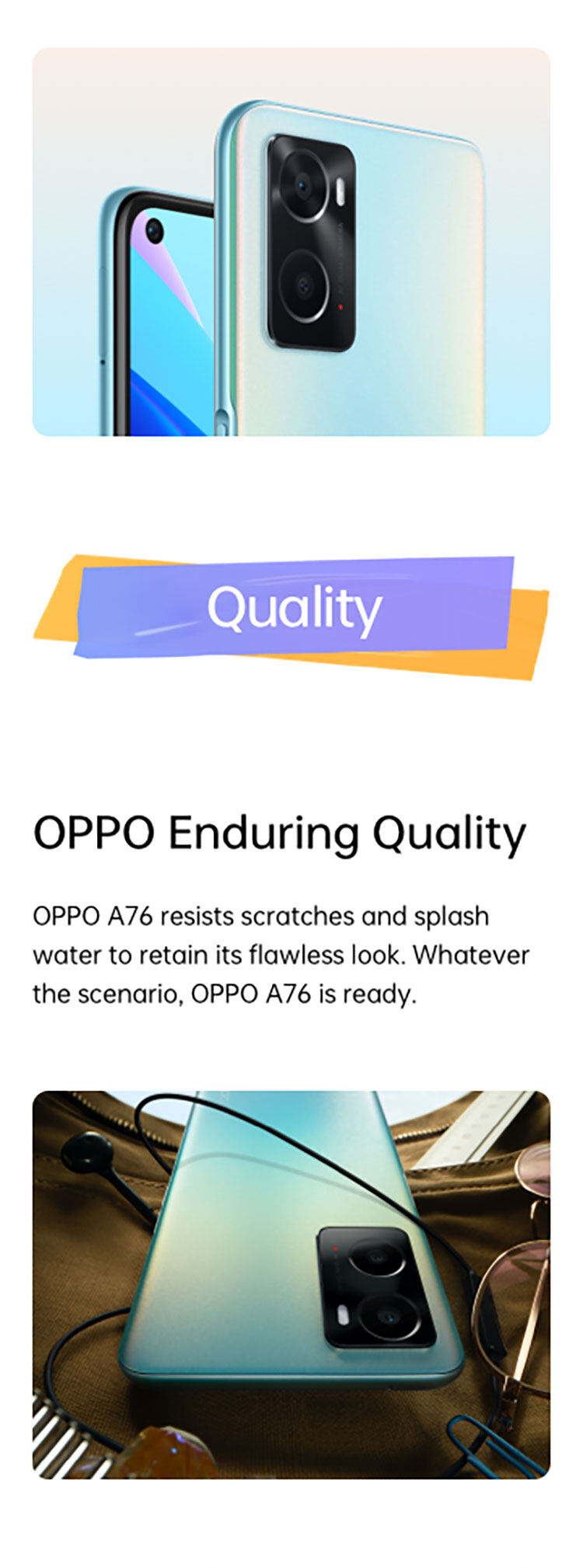 Quality

OPPO Enduring Quality

OPPO A76 resists scratches and splash water to retain its flawless look. Whatever the scenario, OPPO A76 is ready.